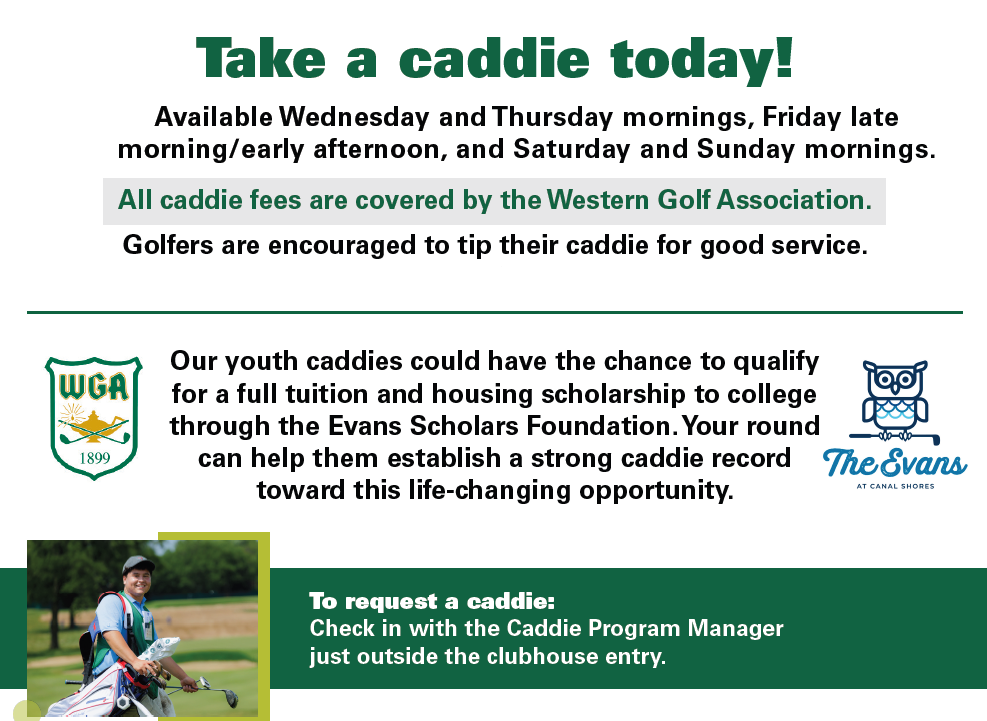 Take a caddie today!

Available Wednesday and Thursday mornings, Friday late morning/early afternoon, and Saturday and Sunday mornings.

All caddie fees are covered by the Western Golf Association.

Golfers are encouraged to tip their caddie for good service.

WGA

1899

Our youth caddies could have the chance to qualify for a full tuition and housing scholarship to college through the Evans Scholars Foundation. Your round can help them establish a strong caddie record toward this life-changing opportunity.

The Evans

AT CANAL SHORES

To request a caddie:
Check in with the Caddie Program Manager just outside the clubhouse entry.